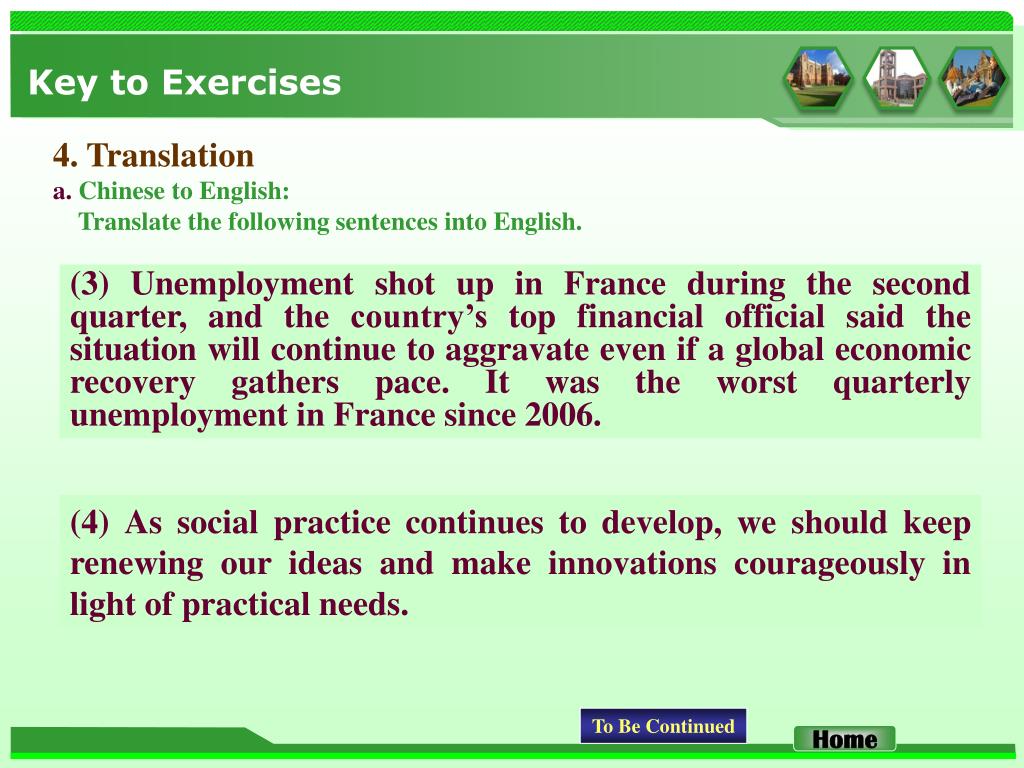 Key to Exercises

4. Translation

a. Chinese to English:
Translate the following sentences into English.

(3) Unemployment shot up in France during the second quarter, and the country’s top financial official said the situation will continue to aggravate even if a global economic recovery gathers pace. It was the worst quarterly unemployment in France since 2006.

(4) As social practice continues to develop, we should keep renewing our ideas and make innovations courageously in light of practical needs.

To Be Continued

Home